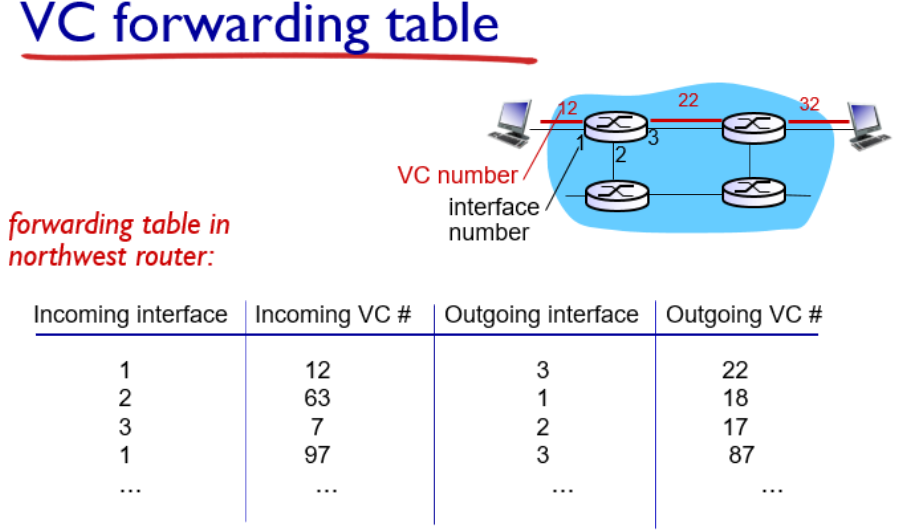 VC forwarding table

12
22
32
1
2
3
VC number
interface number

forwarding table in northwest router:

| Incoming interface | Incoming VC # | Outgoing interface | Outgoing VC # |
|---|---|---|---|
| 1 | 12 | 3 | 22 |
| 2 | 63 | 1 | 18 |
| 3 | 7 | 2 | 17 |
| 1 | 97 | 3 | 87 |
| … | … | … | … |